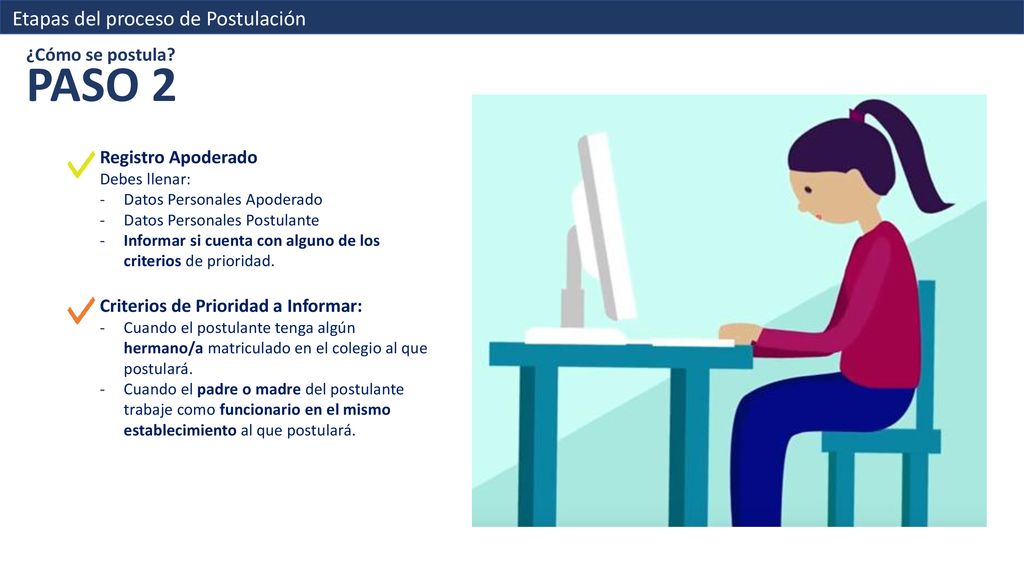 Etapas del proceso de Postulación

¿Cómo se postula?

PASO 2

Registro Apoderado
Debes llenar:
- Datos Personales Apoderado
- Datos Personales Postulante
- Informar si cuenta con alguno de los criterios de prioridad.

Criterios de Prioridad a Informar:
- Cuando el postulante tenga algún hermano/a matriculado en el colegio al que postulará.
- Cuando el padre o madre del postulante trabaje como funcionario en el mismo establecimiento al que postulará.